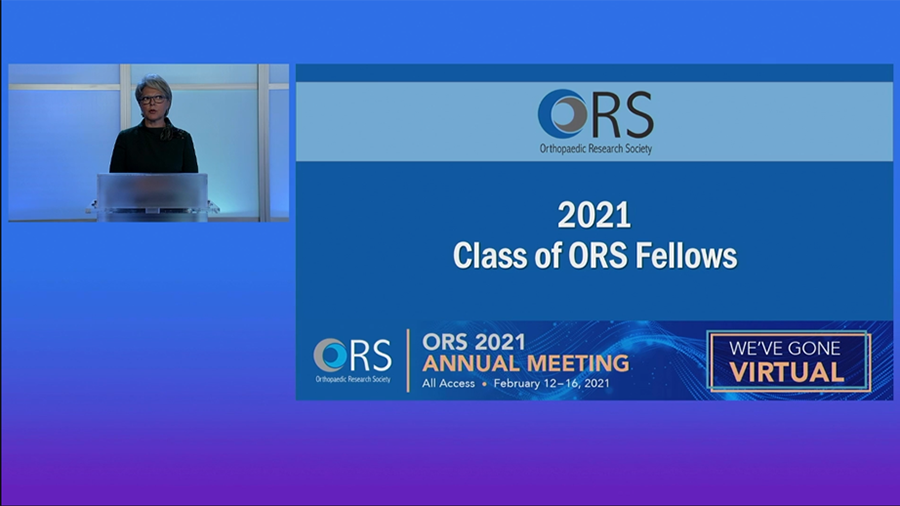 ORS
Orthopaedic Research Society

2021
Class of ORS Fellows

ORS
Orthopaedic Research Society

ORS 2021
ANNUAL MEETING
All Access • February 12–16, 2021

WE'VE GONE
VIRTUAL